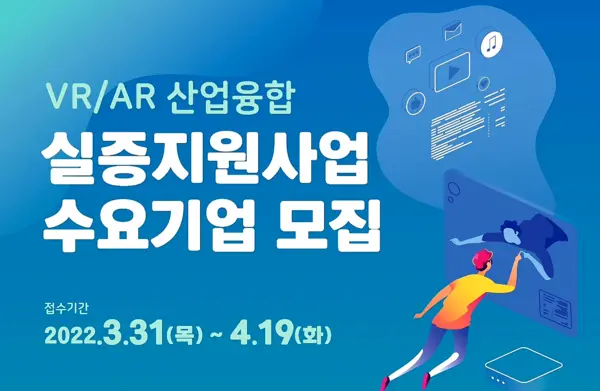 VR/AR 산업융합
실증지원사업
수요기업 모집

접수기간
2022.3.31(목) ~ 4.19(화)